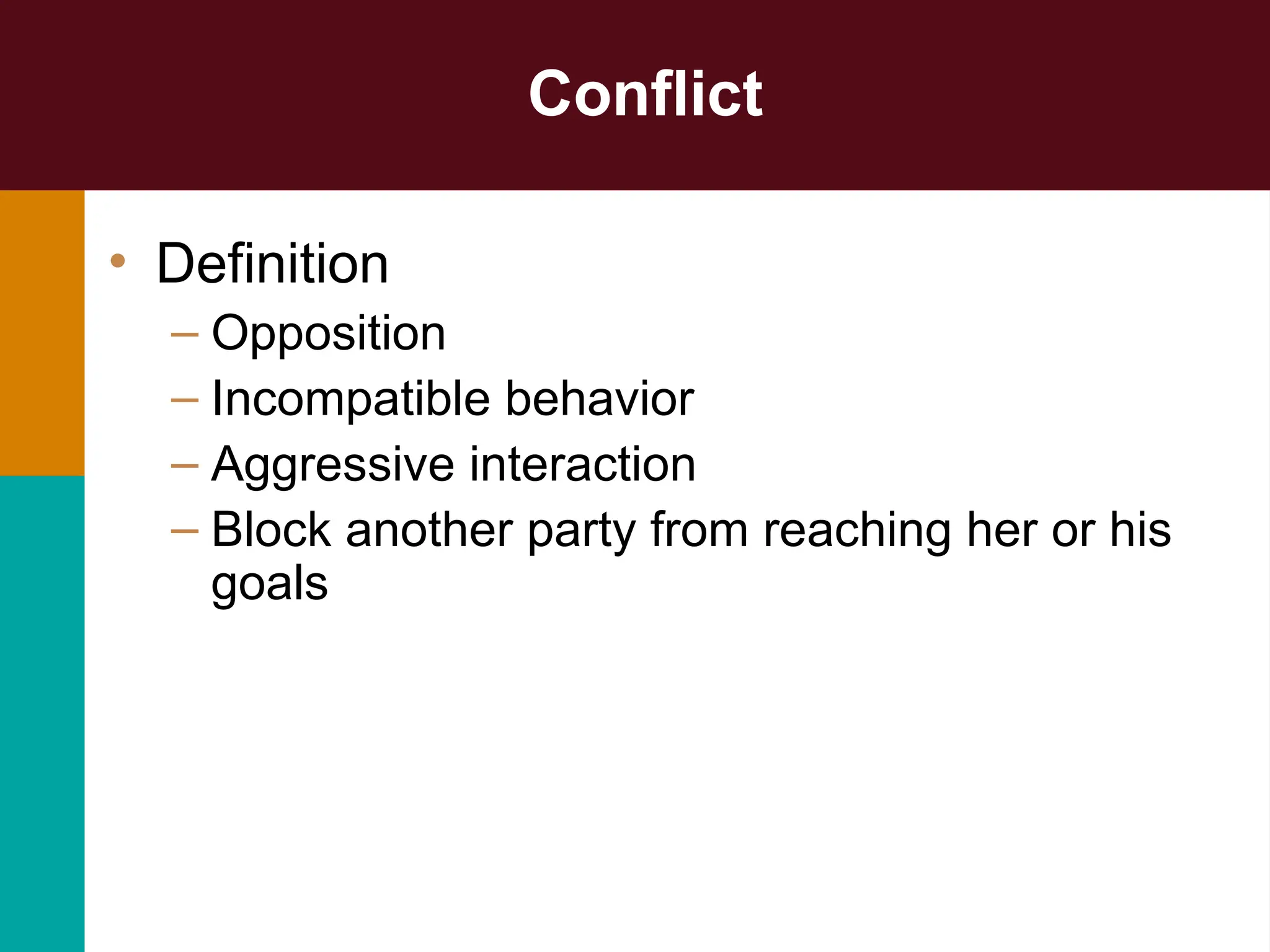 Conflict

• Definition
– Opposition
– Incompatible behavior
– Aggressive interaction
– Block another party from reaching her or his goals